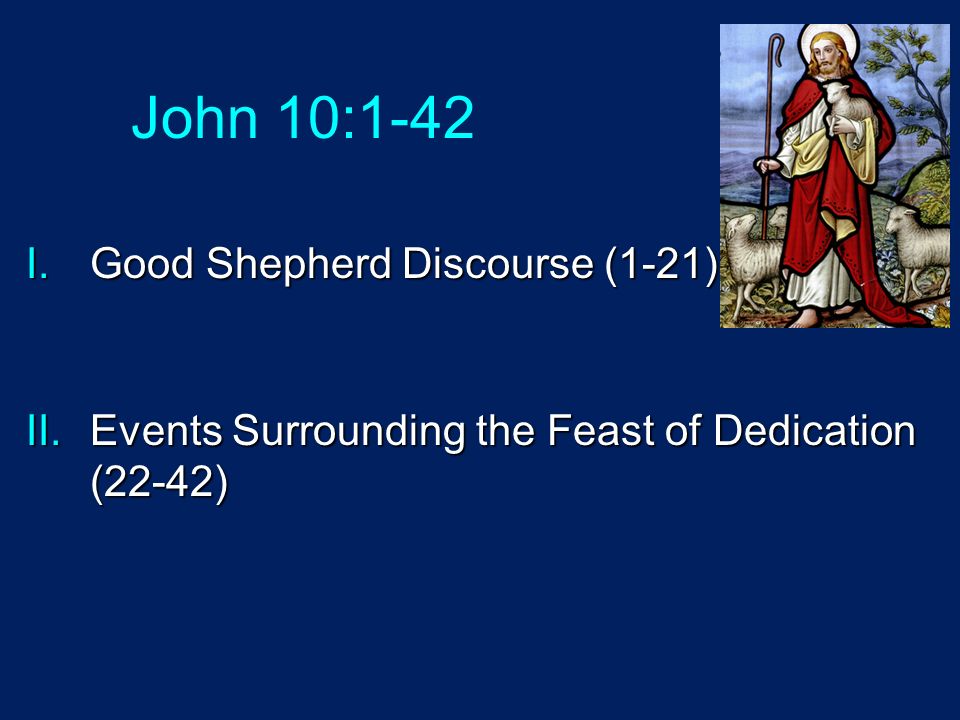 John 10:1-42

I. Good Shepherd Discourse (1-21)

II. Events Surrounding the Feast of Dedication (22-42)